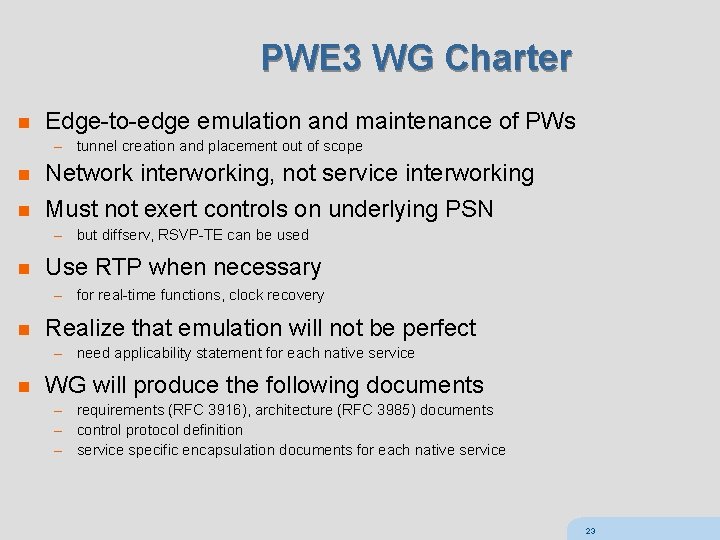 PWE3 WG Charter

- Edge-to-edge emulation and maintenance of PWs
  – tunnel creation and placement out of scope
- Network interworking, not service interworking
- Must not exert controls on underlying PSN
  – but diffserv, RSVP-TE can be used
- Use RTP when necessary
  – for real-time functions, clock recovery
- Realize that emulation will not be perfect
  – need applicability statement for each native service
- WG will produce the following documents
  – requirements (RFC 3916), architecture (RFC 3985) documents
  – control protocol definition
  – service specific encapsulation documents for each native service

23